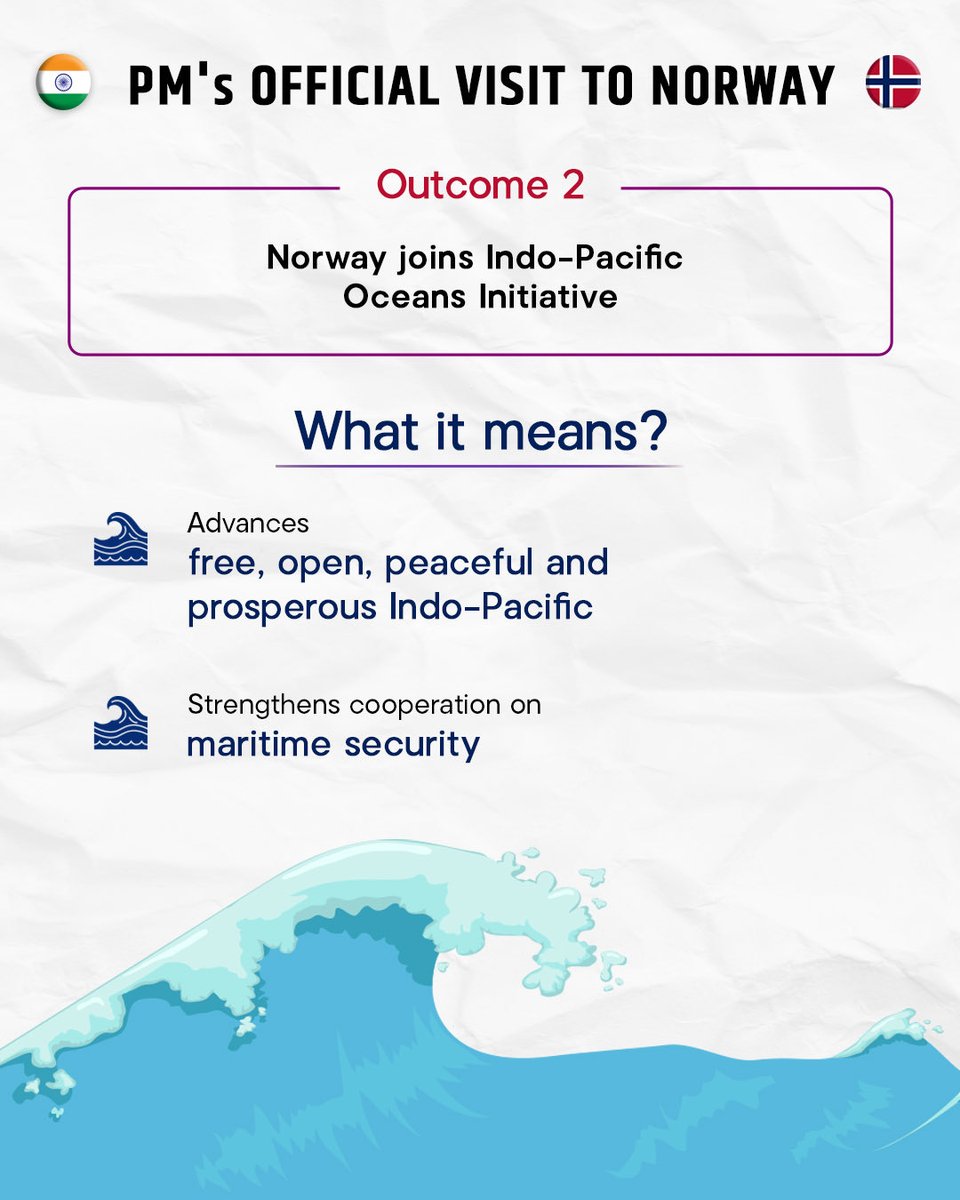 PM's OFFICIAL VISIT TO NORWAY

Outcome 2

Norway joins Indo-Pacific Oceans Initiative

What it means?

Advances
free, open, peaceful and prosperous Indo-Pacific

Strengthens cooperation on
maritime security